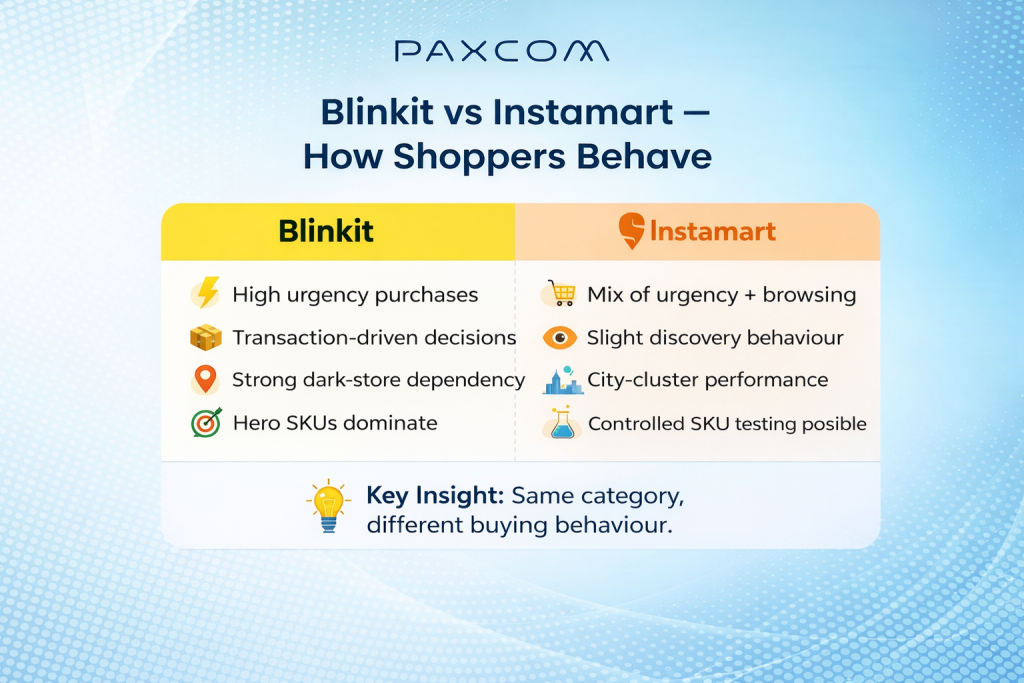 PAXCOM

Blinkit vs Instamart — How Shoppers Behave

| Blinkit | Instamart |
|---|---|
| High urgency purchases | Mix of urgency + browsing |
| Transaction-driven decisions | Slight discovery behaviour |
| Strong dark-store dependency | City-cluster performance |
| Hero SKUs dominate | Controlled SKU testing posible |

Key Insight: Same category, different buying behaviour.